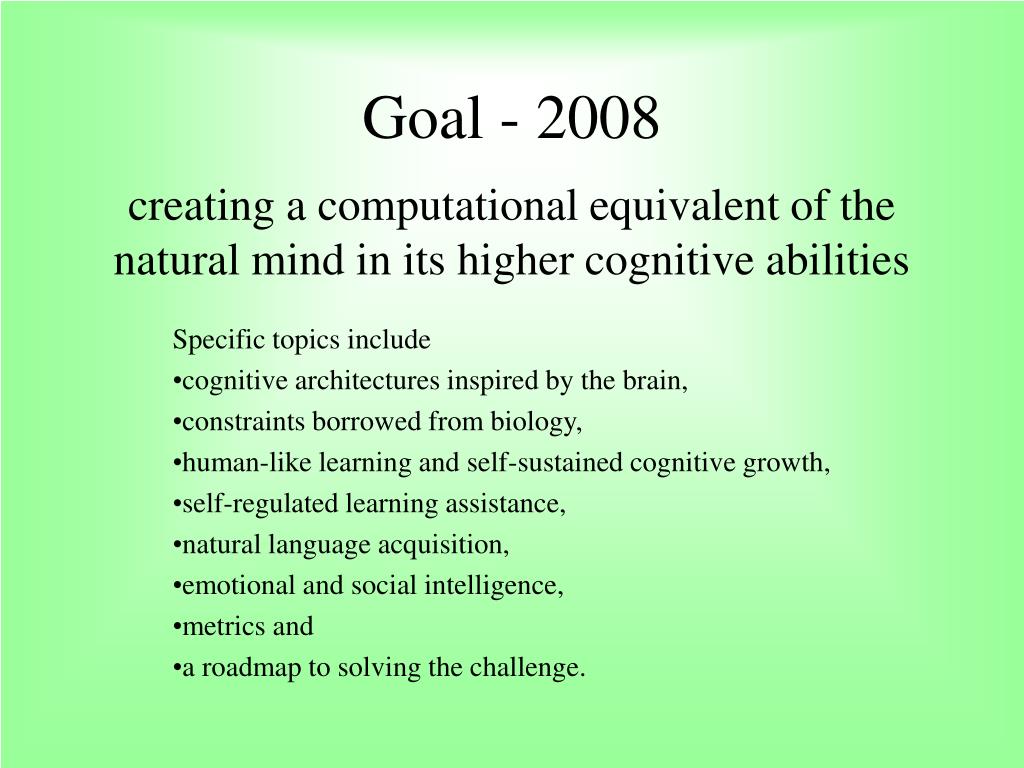 Goal - 2008

creating a computational equivalent of the natural mind in its higher cognitive abilities

Specific topics include
•cognitive architectures inspired by the brain,
•constraints borrowed from biology,
•human-like learning and self-sustained cognitive growth,
•self-regulated learning assistance,
•natural language acquisition,
•emotional and social intelligence,
•metrics and
•a roadmap to solving the challenge.